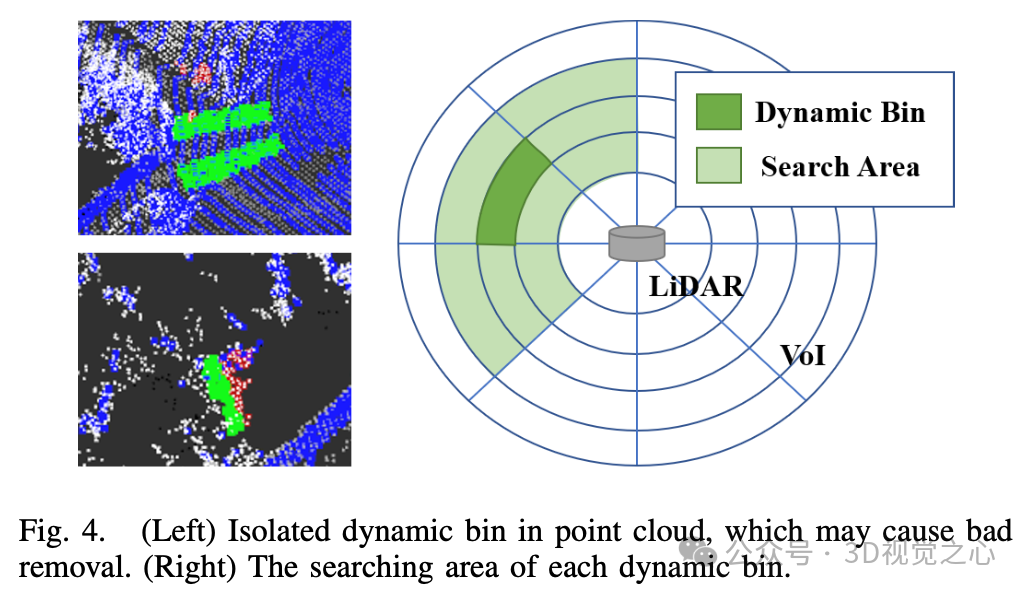 Dynamic Bin

Search Area

LiDAR

VoI

Fig. 4. (Left) Isolated dynamic bin in point cloud, which may cause bad removal. (Right) The searching area of each dynamic bin.

公众号 · 3D视觉之心